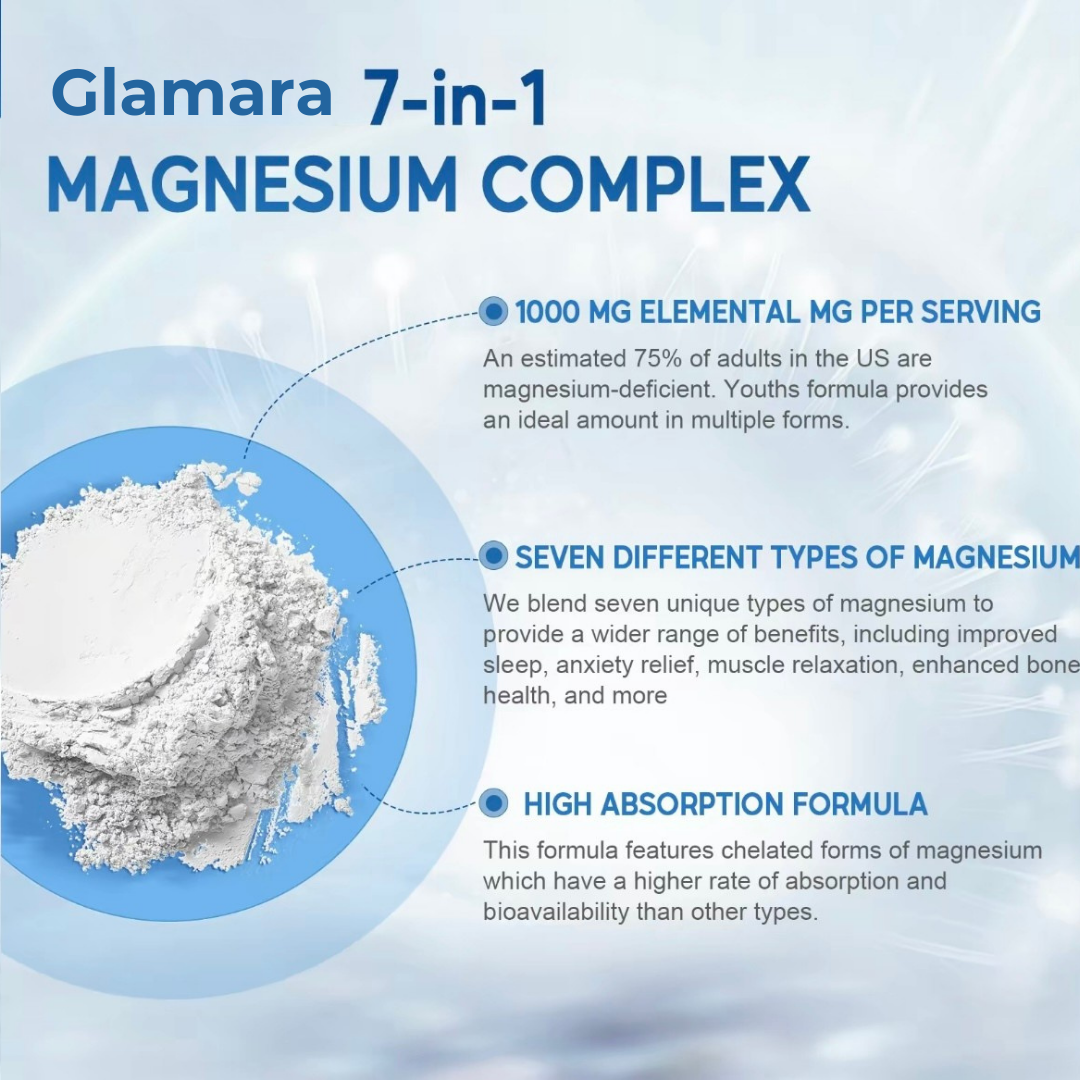 Glamara 7-in-1
MAGNESIUM COMPLEX

1000 MG ELEMENTAL MG PER SERVING

An estimated 75% of adults in the US are magnesium-deficient. Youths formula provides an ideal amount in multiple forms.

SEVEN DIFFERENT TYPES OF MAGNESIUM

We blend seven unique types of magnesium to provide a wider range of benefits, including improved sleep, anxiety relief, muscle relaxation, enhanced bone health, and more

HIGH ABSORPTION FORMULA

This formula features chelated forms of magnesium which have a higher rate of absorption and bioavailability than other types.